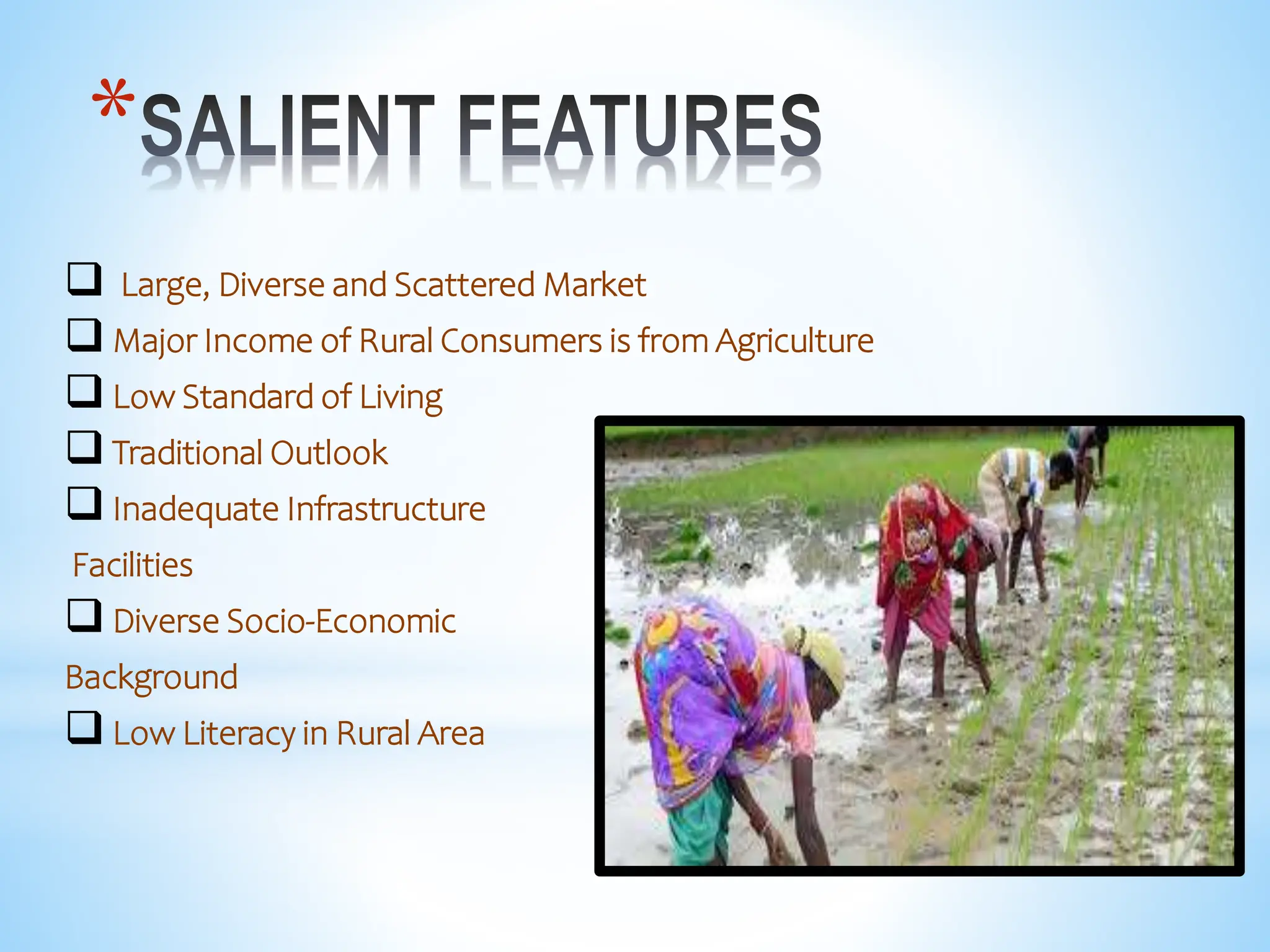 *SALIENT FEATURES

❑ Large, Diverse and Scattered Market
❑ Major Income of Rural Consumers is from Agriculture
❑ Low Standard of Living
❑ Traditional Outlook
❑ Inadequate Infrastructure Facilities
❑ Diverse Socio-Economic Background
❑ Low Literacy in Rural Area